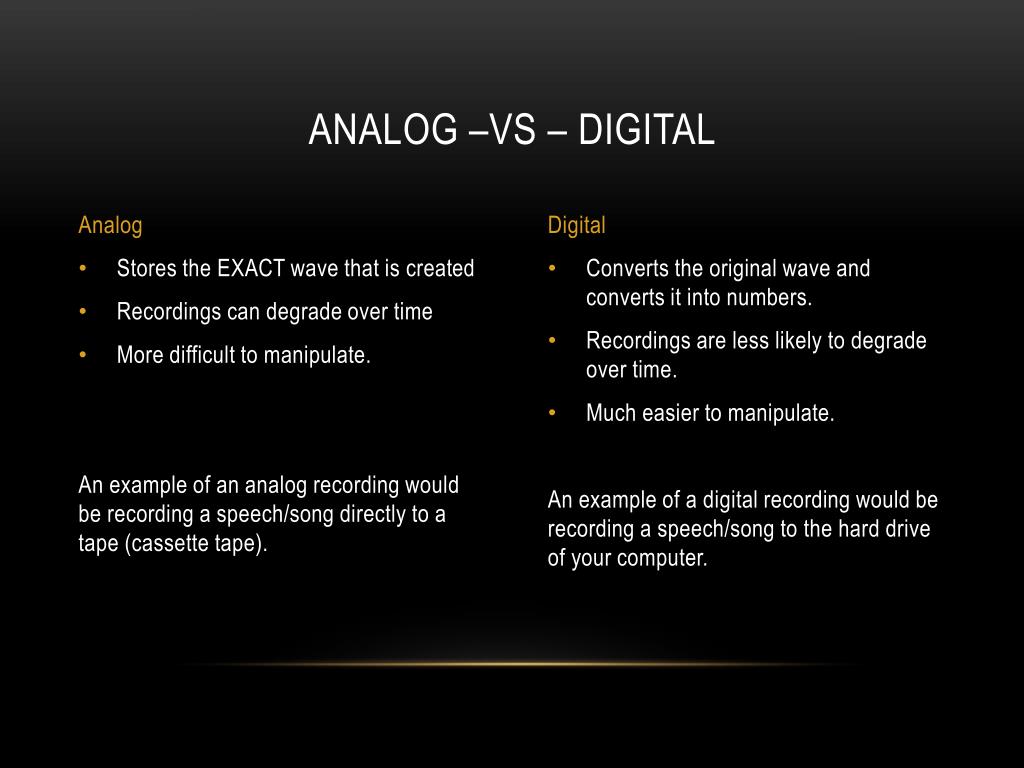 ANALOG –VS – DIGITAL

Analog

• Stores the EXACT wave that is created
• Recordings can degrade over time
• More difficult to manipulate.

An example of an analog recording would be recording a speech/song directly to a tape (cassette tape).

Digital

• Converts the original wave and converts it into numbers.
• Recordings are less likely to degrade over time.
• Much easier to manipulate.

An example of a digital recording would be recording a speech/song to the hard drive of your computer.